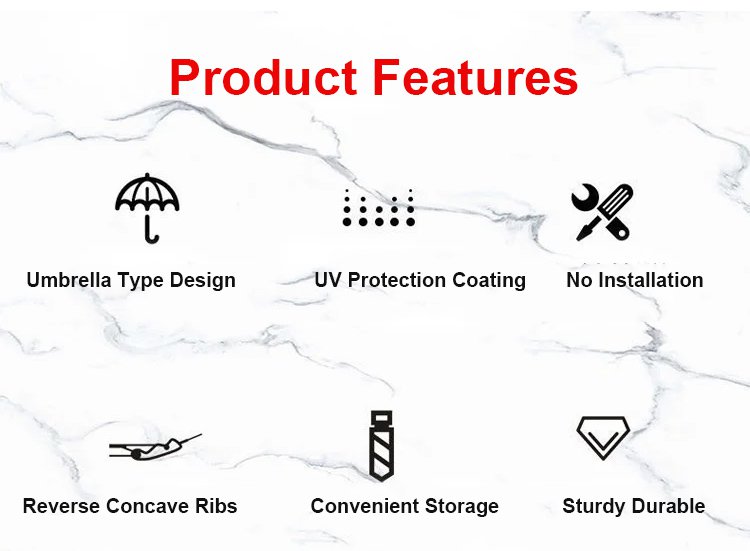 Product Features

Umbrella Type Design

UV Protection Coating

No Installation

Reverse Concave Ribs

Convenient Storage

Sturdy Durable